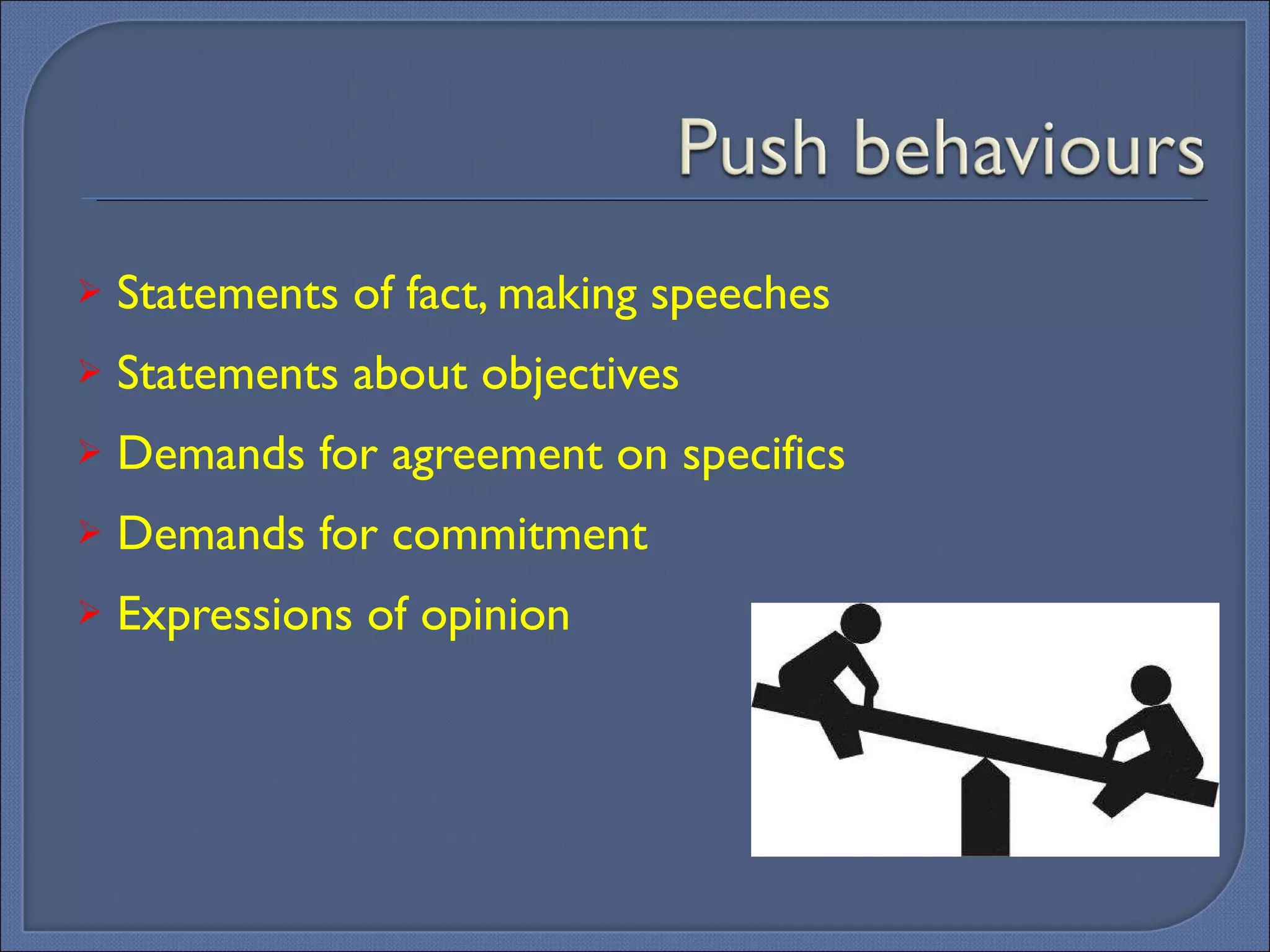 Push behaviours

➢ Statements of fact, making speeches
➢ Statements about objectives
➢ Demands for agreement on specifics
➢ Demands for commitment
➢ Expressions of opinion